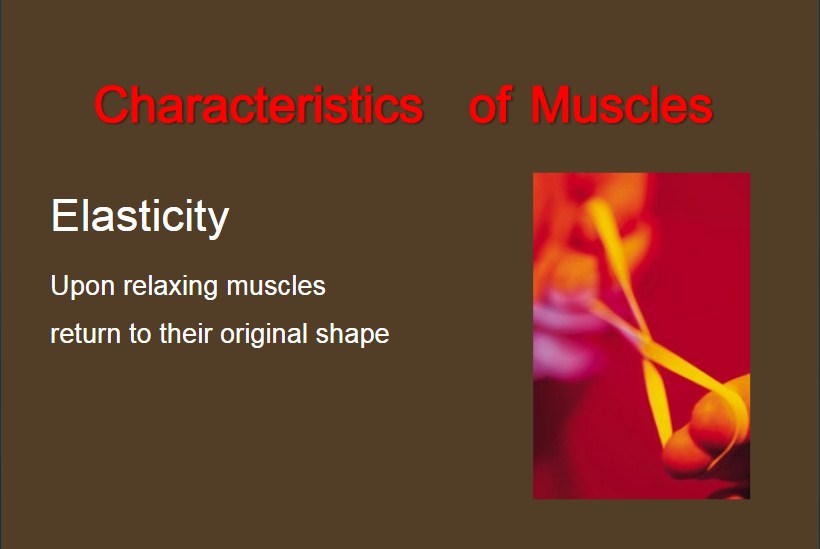 Characteristics of Muscles

Elasticity

Upon relaxing muscles return to their original shape